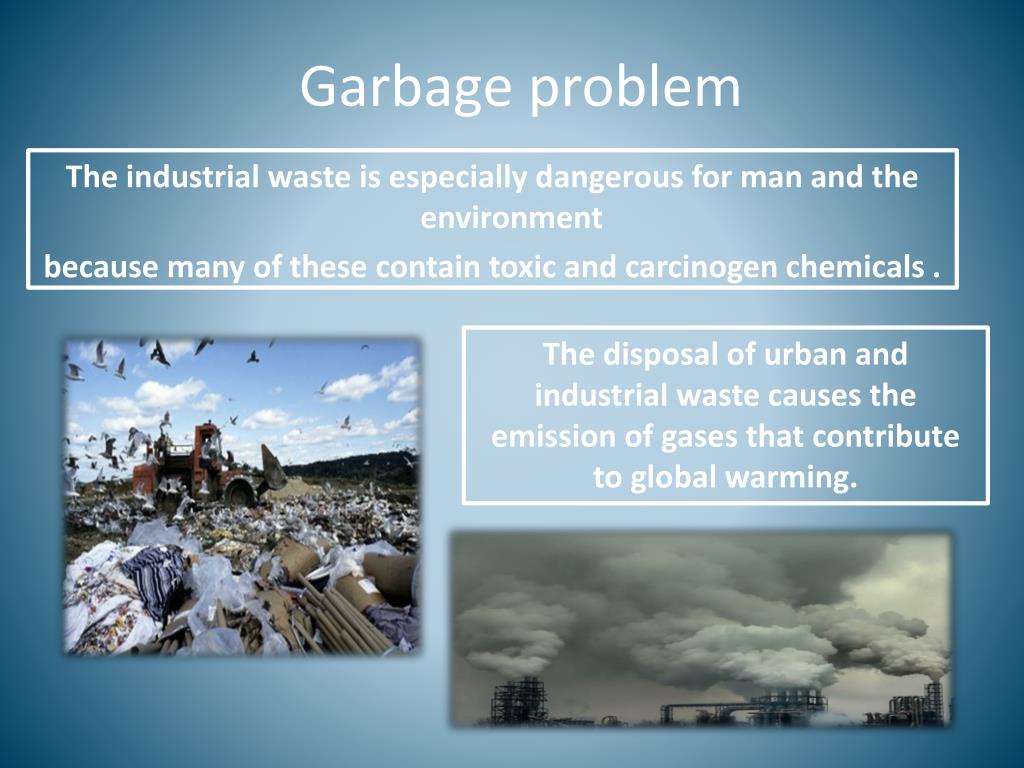 Garbage problem

The industrial waste is especially dangerous for man and the environment
because many of these contain toxic and carcinogen chemicals .

The disposal of urban and industrial waste causes the emission of gases that contribute to global warming.